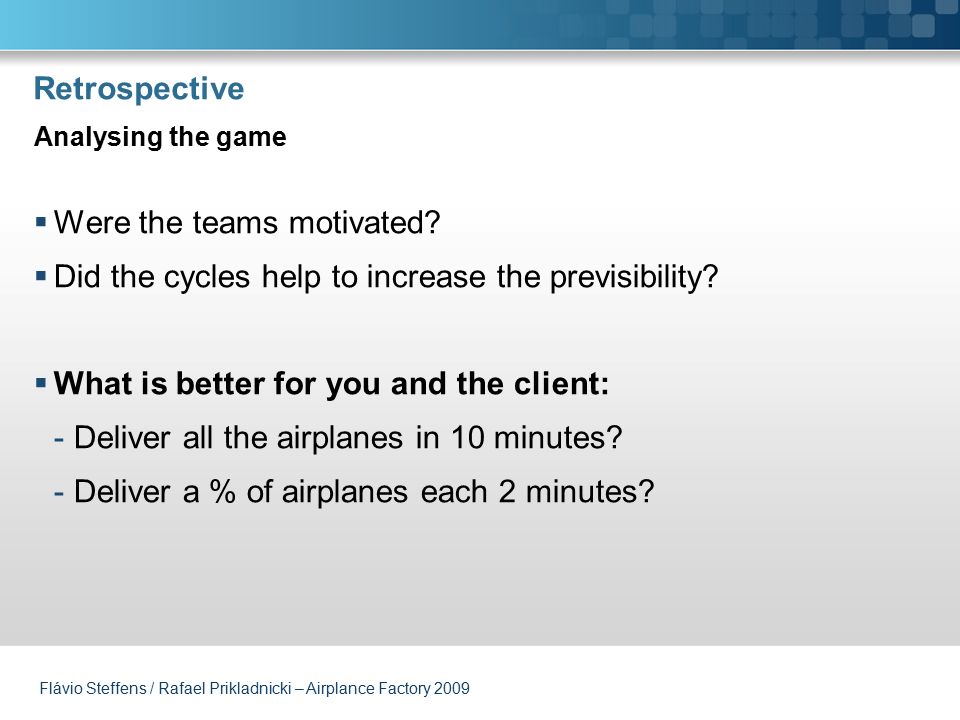 Retrospective

Analysing the game

▪ Were the teams motivated?

▪ Did the cycles help to increase the previsibility?

▪ What is better for you and the client:

- Deliver all the airplanes in 10 minutes?

- Deliver a % of airplanes each 2 minutes?

Flávio Steffens / Rafael Prikladnicki – Airplance Factory 2009